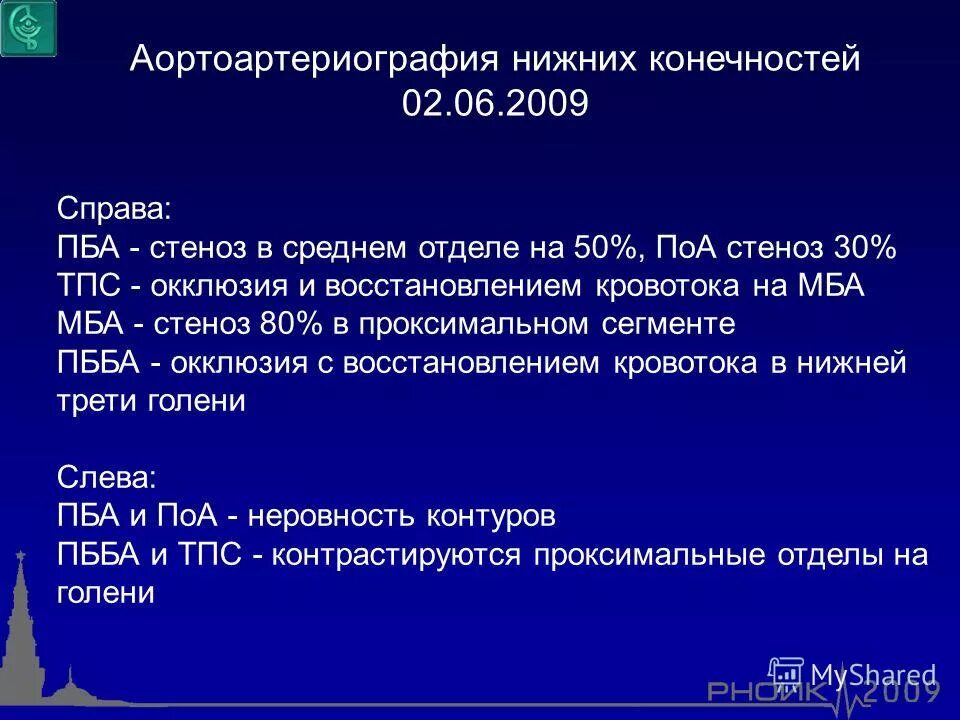 Аортоартериография нижних конечностей 02.06.2009

Справа:
ПБА - стеноз в среднем отделе на 50%, ПоА стеноз 30%
ТПС - окклюзия и восстановлением кровотока на МБА
МБА - стеноз 80% в проксимальном сегменте
ПББА - окклюзия с восстановлением кровотока в нижней трети голени

Слева:
ПБА и ПоА - неровность контуров
ПББА и ТПС - контрастируются проксимальные отделы на голени

MyShared
РНОИК 2009